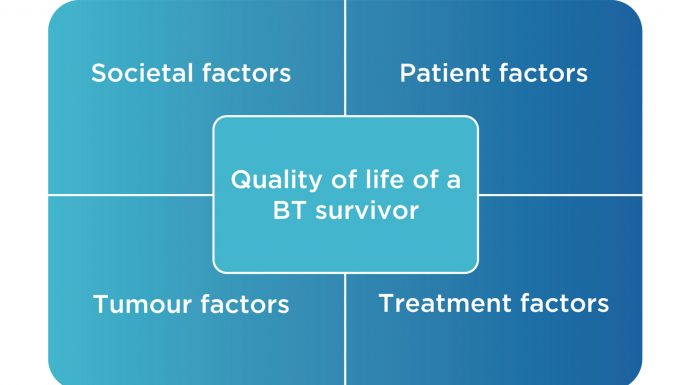 Societal factors

Patient factors

Quality of life of a BT survivor

Tumour factors

Treatment factors